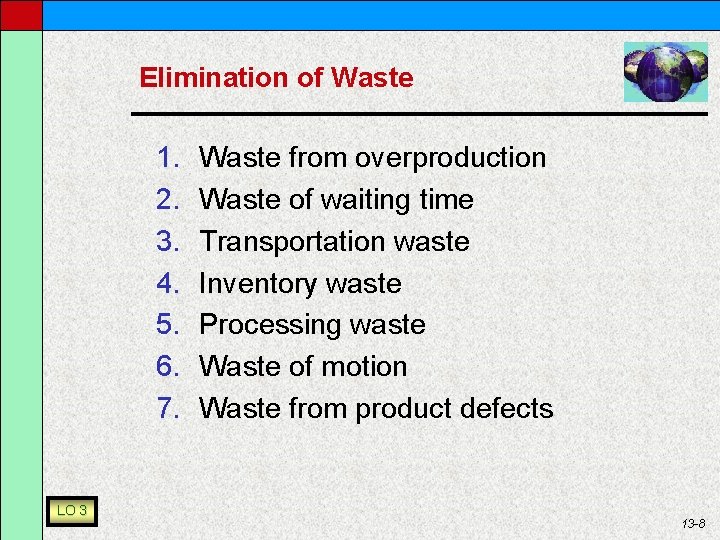 Elimination of Waste

1. Waste from overproduction
2. Waste of waiting time
3. Transportation waste
4. Inventory waste
5. Processing waste
6. Waste of motion
7. Waste from product defects

LO 3

13-8